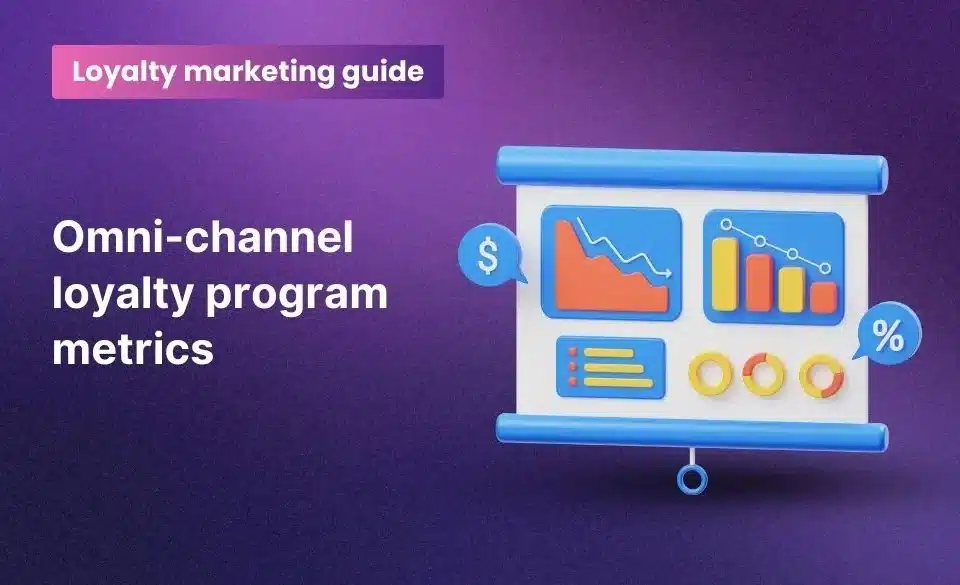 Loyalty marketing guide

Omni-channel loyalty program metrics

$

%